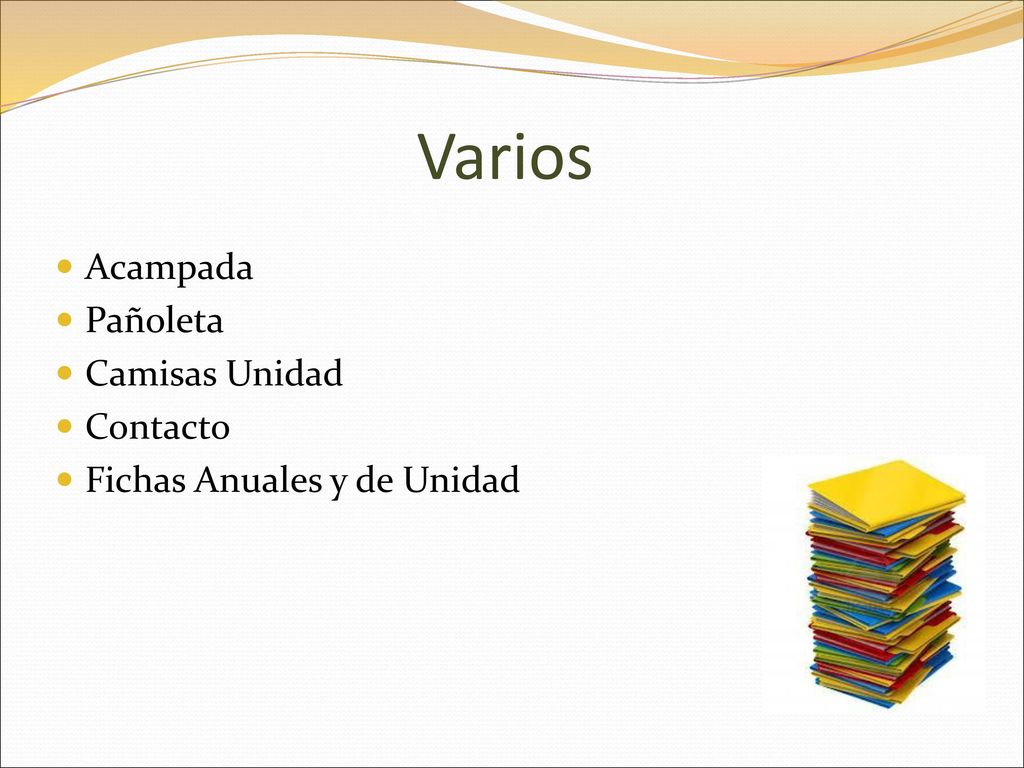 Varios

- Acampada
- Pañoleta
- Camisas Unidad
- Contacto
- Fichas Anuales y de Unidad